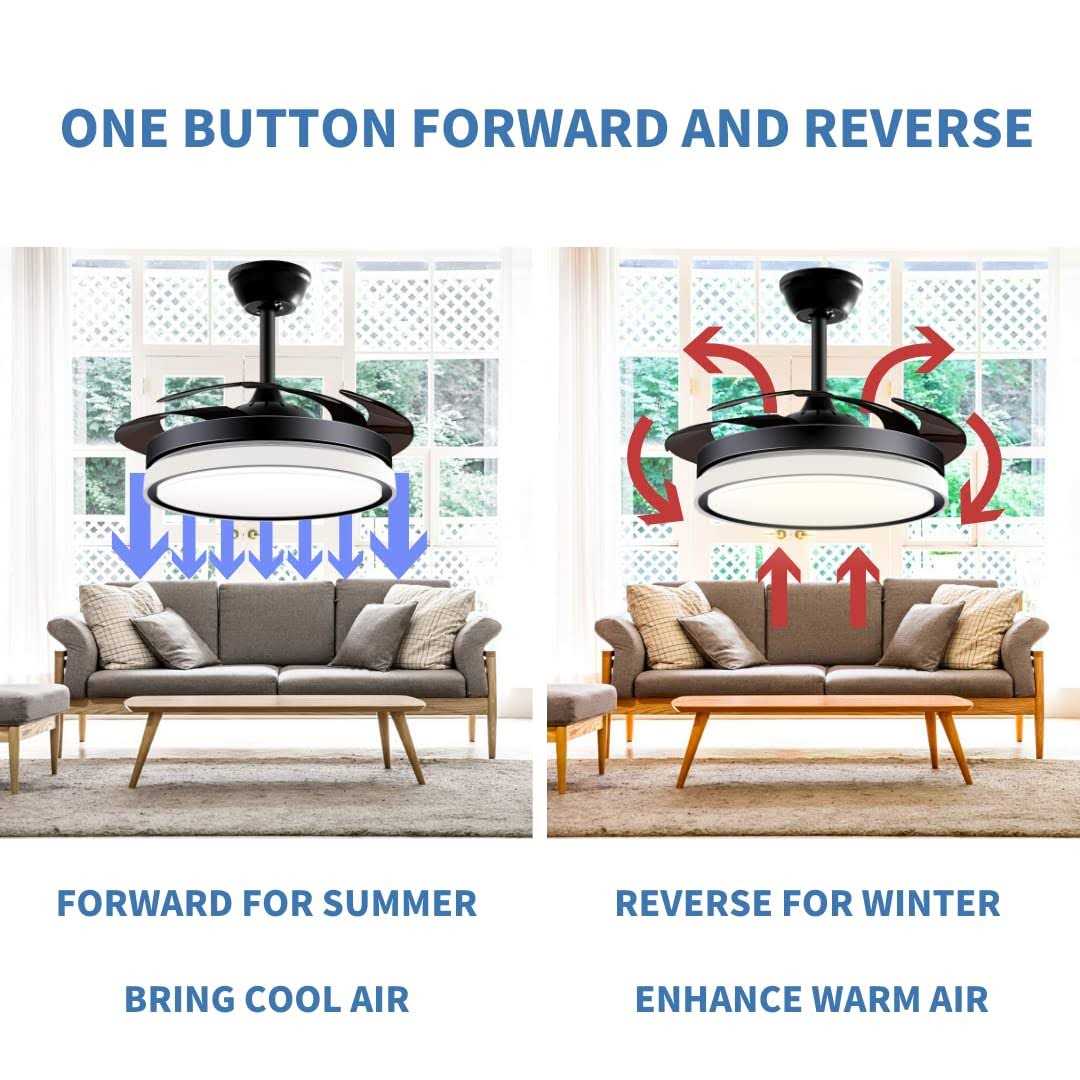 ONE BUTTON FORWARD AND REVERSE

FORWARD FOR SUMMER

BRING COOL AIR

REVERSE FOR WINTER

ENHANCE WARM AIR